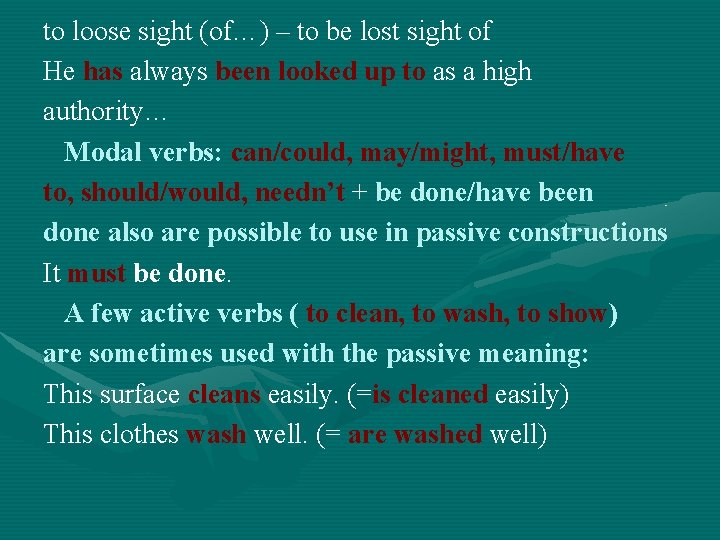 to loose sight (of…) – to be lost sight of
He has always been looked up to as a high authority…

Modal verbs: can/could, may/might, must/have to, should/would, needn't + be done/have been done also are possible to use in passive constructions
It must be done.

A few active verbs ( to clean, to wash, to show) are sometimes used with the passive meaning:
This surface cleans easily. (=is cleaned easily)
This clothes wash well. (= are washed well)